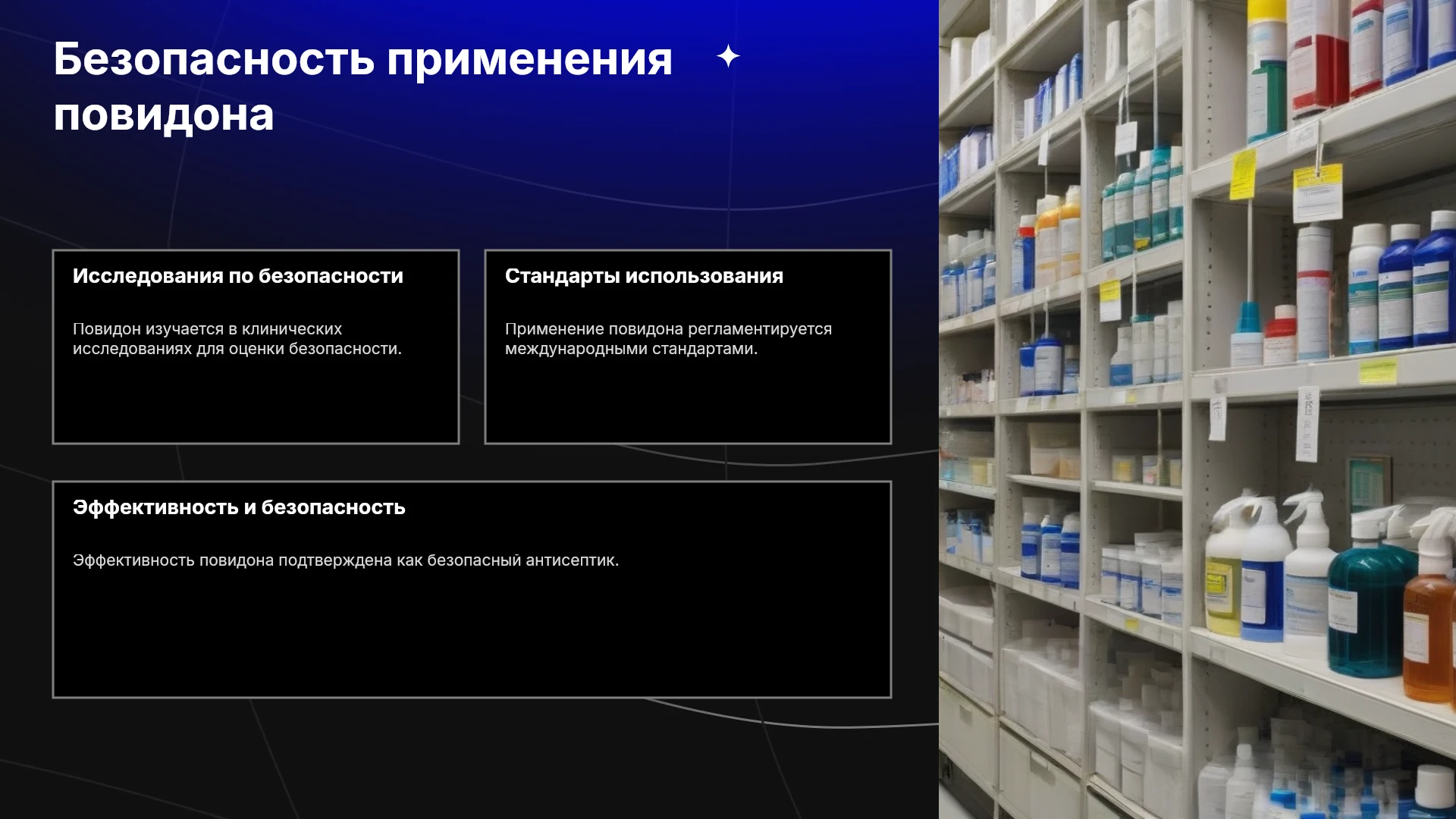 Безопасность применения повидона

Исследования по безопасности

Повидон изучается в клинических исследованиях для оценки безопасности.

Стандарты использования

Применение повидона регламентируется международными стандартами.

Эффективность и безопасность

Эффективность повидона подтверждена как безопасный антисептик.